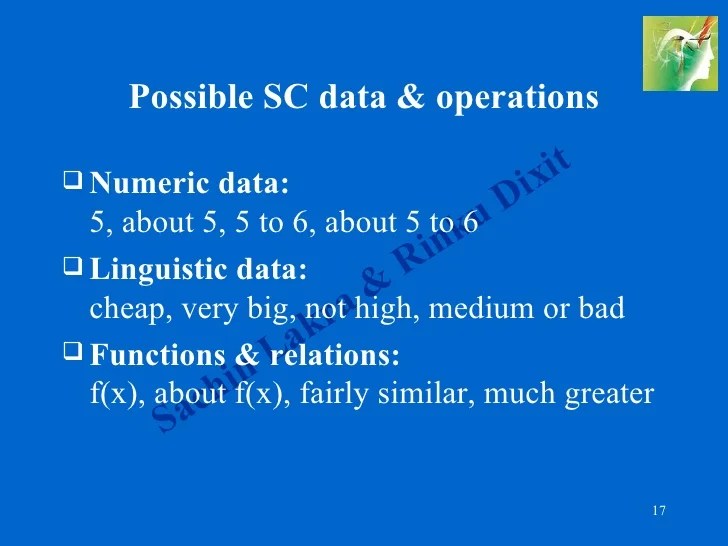 Possible SC data & operations

❑ Numeric data:
5, about 5, 5 to 6, about 5 to 6

❑ Linguistic data:
cheap, very big, not high, medium or bad

❑ Functions & relations:
f(x), about f(x), fairly similar, much greater

Sachin Lakra & Rinku Dixit

17